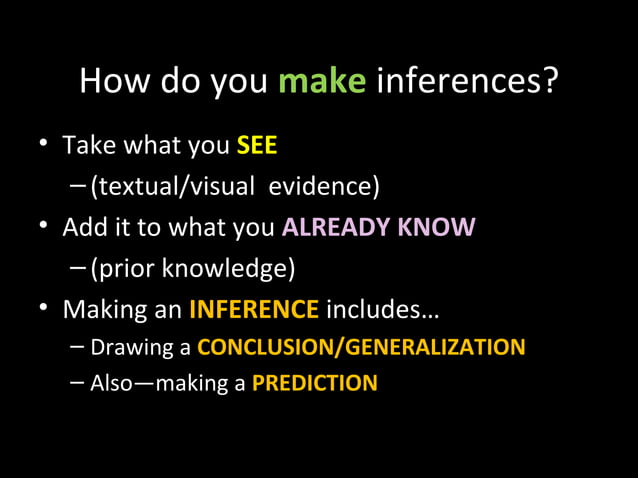 How do you make inferences?

• Take what you SEE
– (textual/visual evidence)
• Add it to what you ALREADY KNOW
– (prior knowledge)
• Making an INFERENCE includes…
– Drawing a CONCLUSION/GENERALIZATION
– Also—making a PREDICTION